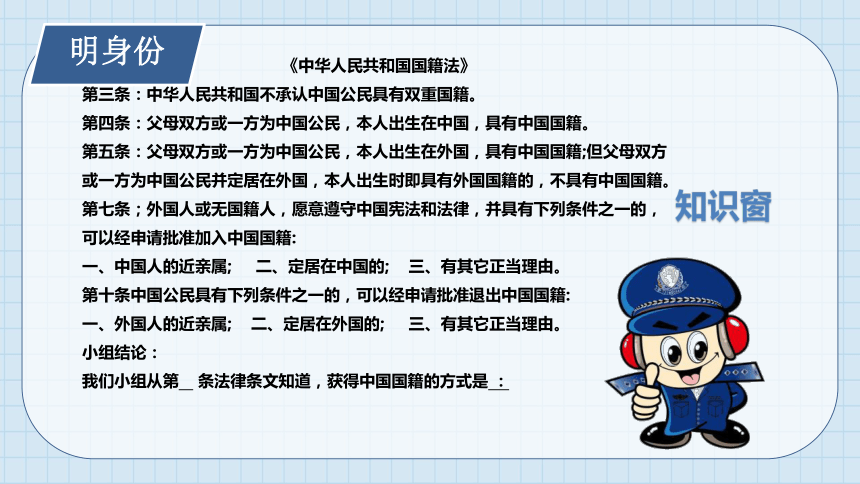 明身份

《中华人民共和国国籍法》

第三条：中华人民共和国不承认中国公民具有双重国籍。

第四条：父母双方或一方为中国公民，本人出生在中国，具有中国国籍。

第五条：父母双方或一方为中国公民，本人出生在外国，具有中国国籍;但父母双方或一方为中国公民并定居在外国，本人出生时即具有外国国籍的，不具有中国国籍。

第七条；外国人或无国籍人，愿意遵守中国宪法和法律，并具有下列条件之一的，可以经申请批准加入中国国籍:

一、中国人的近亲属;　二、定居在中国的;　三、有其它正当理由。

第十条中国公民具有下列条件之一的，可以经申请批准退出中国国籍:

一、外国人的近亲属;　二、定居在外国的;　三、有其它正当理由。

小组结论：

我们小组从第__ 条法律条文知道，获得中国国籍的方式是_:_

知识窗